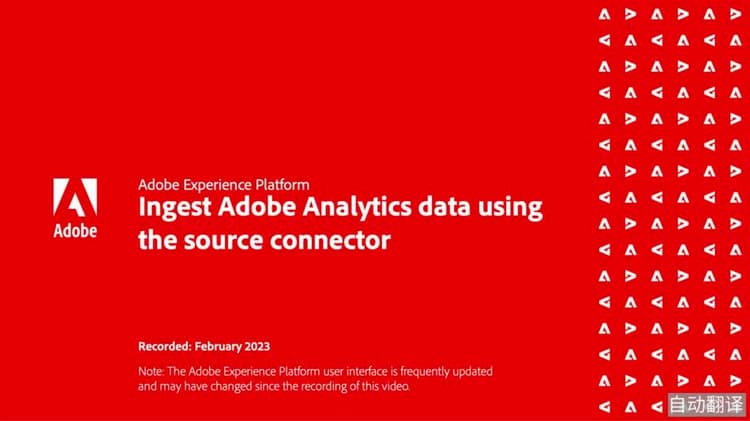 Adobe

Adobe Experience Platform

Ingest Adobe Analytics data using the source connector

Recorded: February 2023

Note: The Adobe Experience Platform user interface is frequently updated and may have changed since the recording of this video.

自动翻译